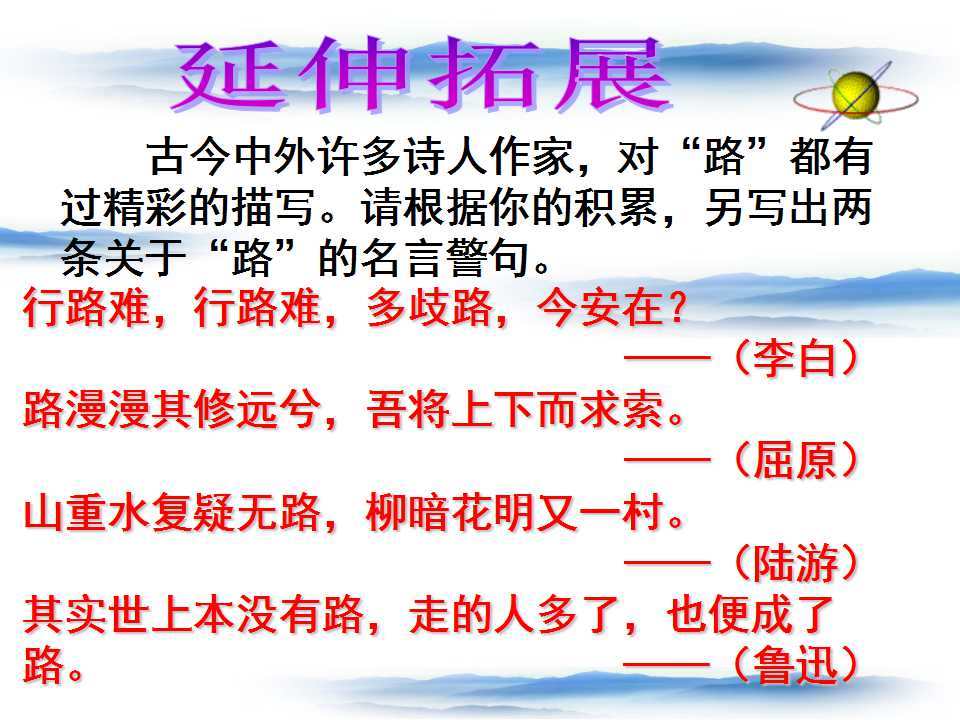 延伸拓展

古今中外许多诗人作家，对“路”都有过精彩的描写。请根据你的积累，另写出两条关于“路”的名言警句。

行路难，行路难，多歧路，今安在？

——（李白）

路漫漫其修远兮，吾将上下而求索。

——（屈原）

山重水复疑无路，柳暗花明又一村。

——（陆游）

其实世上本没有路，走的人多了，也便成了路。

——（鲁迅）